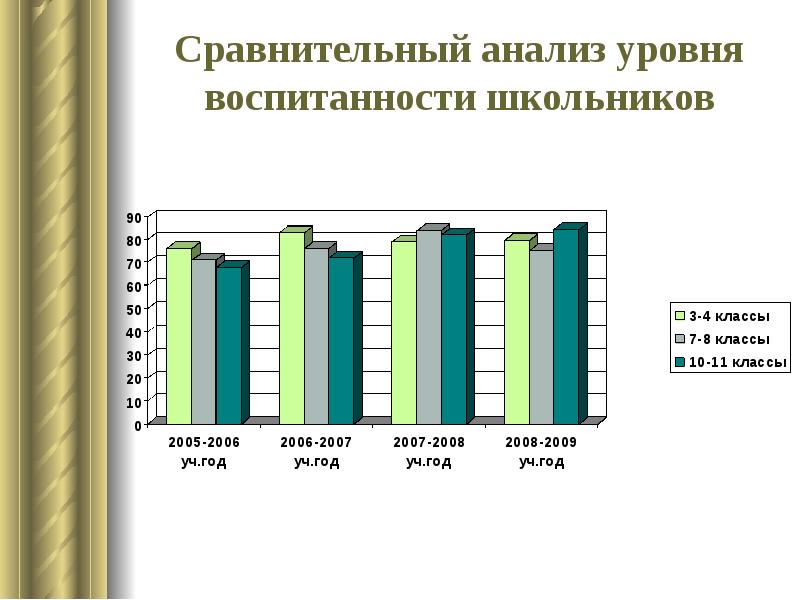 Сравнительный анализ уровня воспитанности школьников

90
80
70
60
50
40
30
20
10
0

2005-2006 уч.год
2006-2007 уч.год
2007-2008 уч.год
2008-2009 уч.год

3-4 классы
7-8 классы
10-11 классы